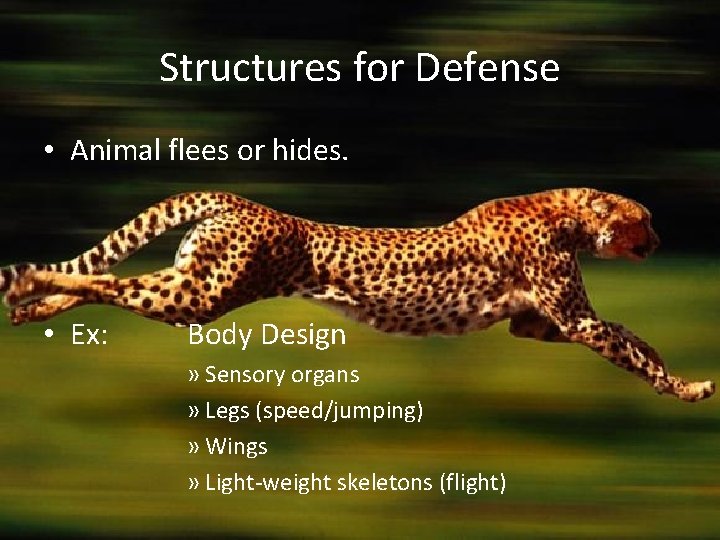 Structures for Defense

• Animal flees or hides.

• Ex: Body Design
» Sensory organs
» Legs (speed/jumping)
» Wings
» Light-weight skeletons (flight)